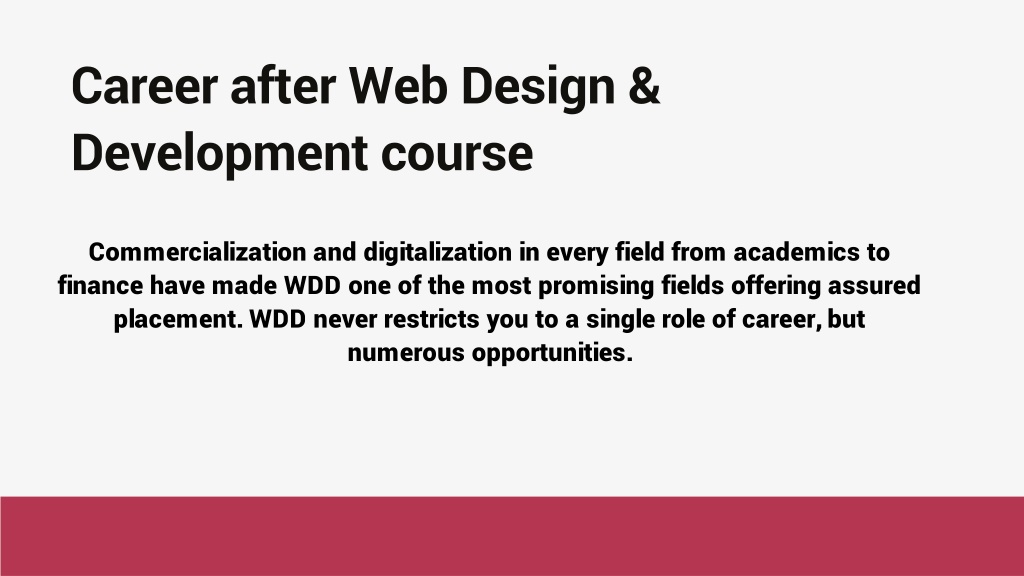 Career after Web Design & Development course

Commercialization and digitalization in every field from academics to finance have made WDD one of the most promising fields offering assured placement. WDD never restricts you to a single role of career, but numerous opportunities.